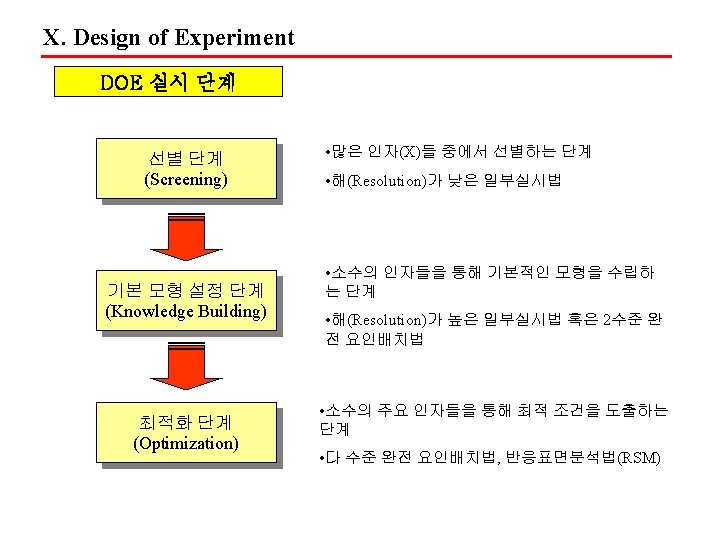 X. Design of Experiment

DOE 실시 단계

선별 단계
(Screening)

•많은 인자(X)들 중에서 선별하는 단계

•해(Resolution)가 낮은 일부실시법

기본 모형 설정 단계
(Knowledge Building)

•소수의 인자들을 통해 기본적인 모형을 수립하는 단계

•해(Resolution)가 높은 일부실시법 혹은 2수준 완전 요인배치법

최적화 단계
(Optimization)

•소수의 주요 인자들을 통해 최적 조건을 도출하는 단계

•다 수준 완전 요인배치법, 반응표면분석법(RSM)